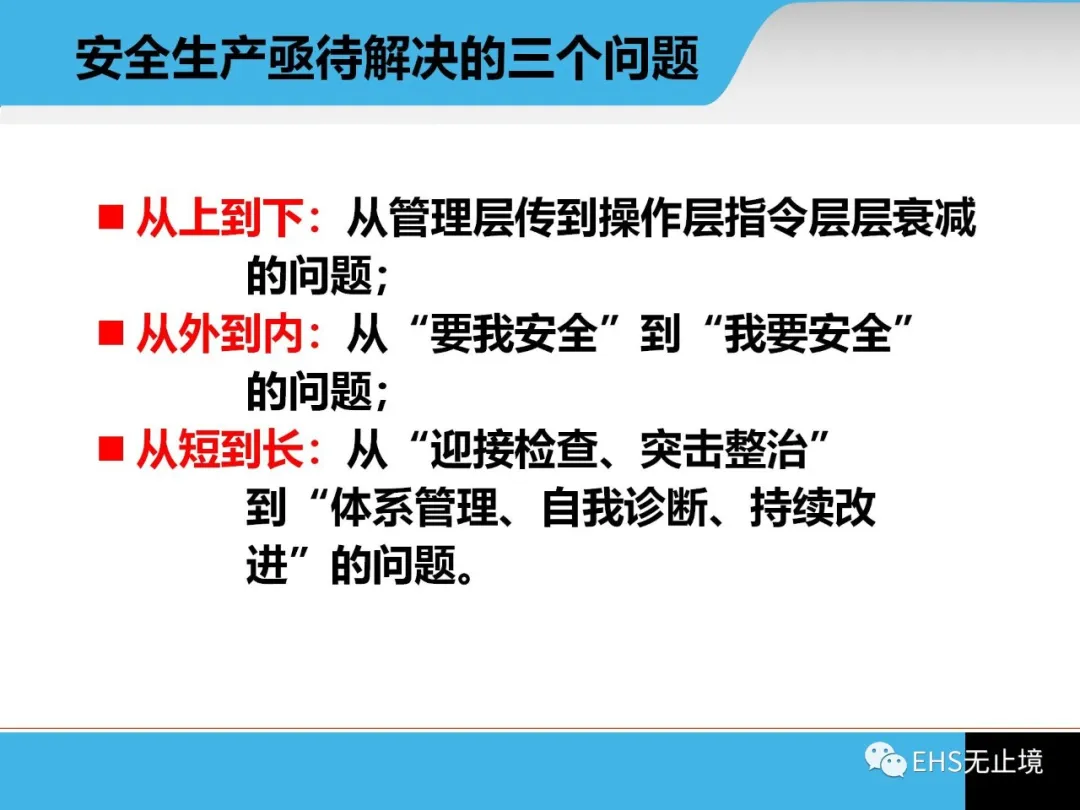 安全生产亟待解决的三个问题

■ 从上到下：从管理层传到操作层指令层层衰减的问题；

■ 从外到内：从“要我安全”到“我要安全”的问题；

■ 从短到长：从“迎接检查、突击整治”到“体系管理、自我诊断、持续改进”的问题。

EHS无止境